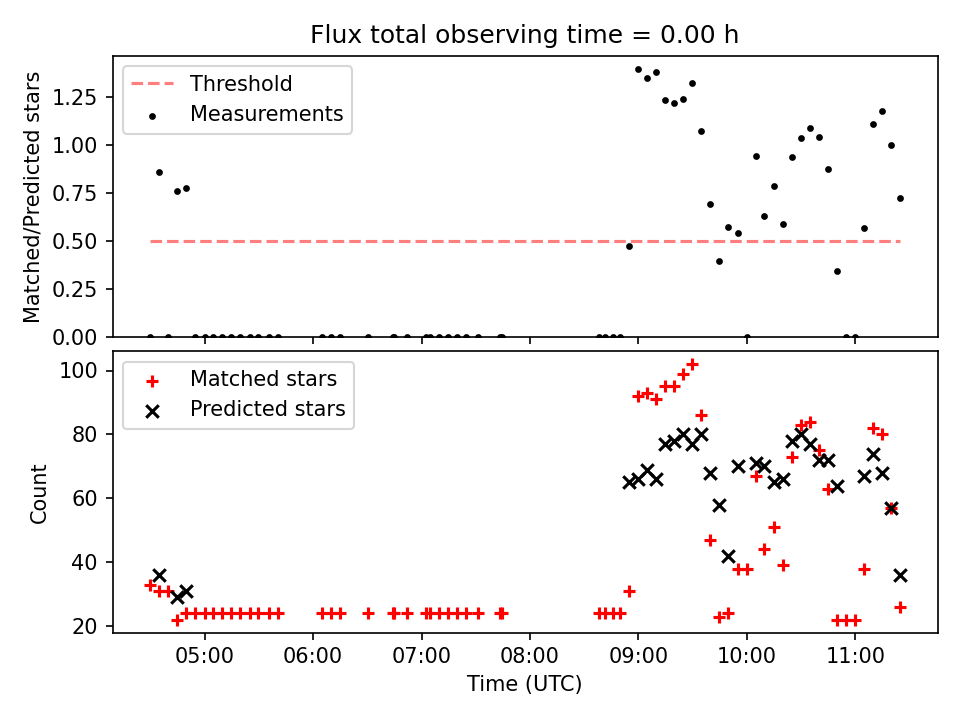 Flux total observing time = 0.00 h

Threshold
Measurements

Matched/Predicted stars

1.25
1.00
0.75
0.50
0.25
0.00

Matched stars
Predicted stars

Count

100
80
60
40
20

05:00
06:00
07:00
08:00
09:00
10:00
11:00

Time (UTC)